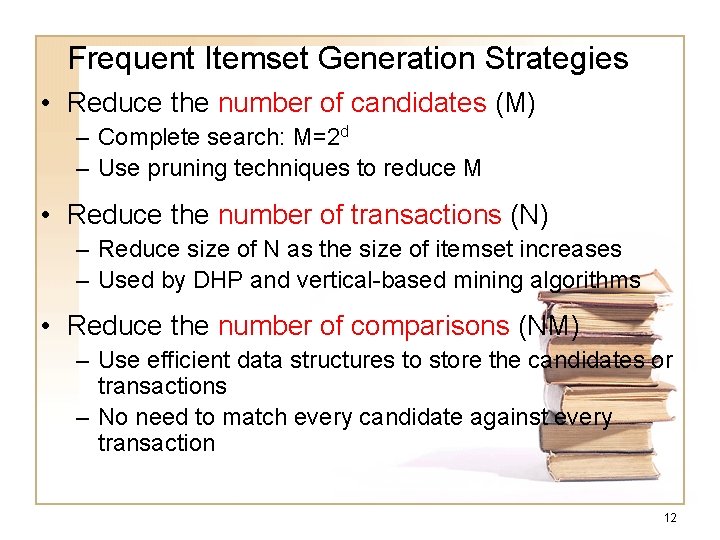 Frequent Itemset Generation Strategies

• Reduce the number of candidates (M)
– Complete search: $M=2^d$
– Use pruning techniques to reduce M

• Reduce the number of transactions (N)
– Reduce size of N as the size of itemset increases
– Used by DHP and vertical-based mining algorithms

• Reduce the number of comparisons (NM)
– Use efficient data structures to store the candidates or transactions
– No need to match every candidate against every transaction

12